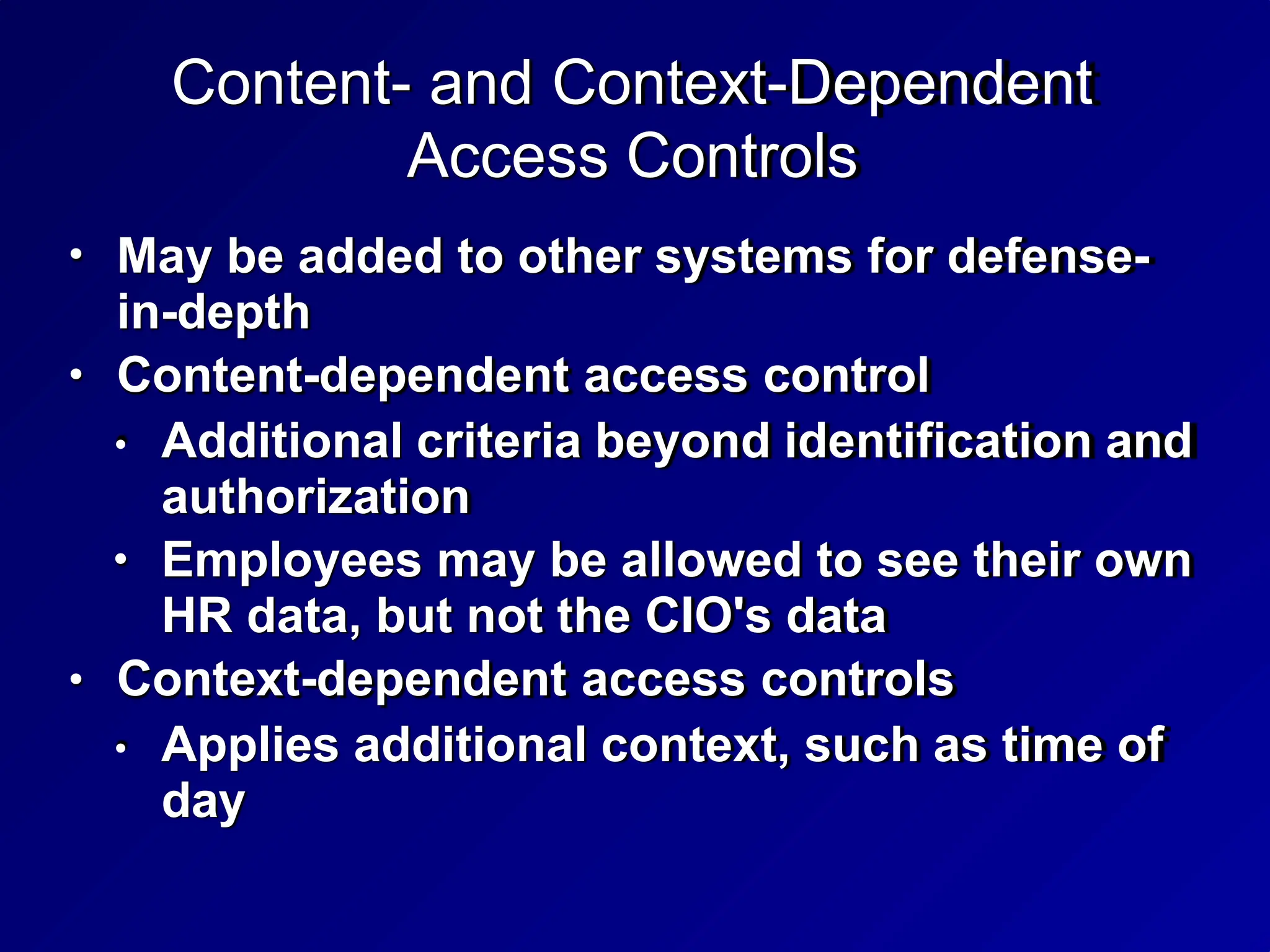 Content- and Context-Dependent Access Controls

• May be added to other systems for defense-in-depth
• Content-dependent access control
  • Additional criteria beyond identification and authorization
  • Employees may be allowed to see their own HR data, but not the CIO's data
• Context-dependent access controls
  • Applies additional context, such as time of day